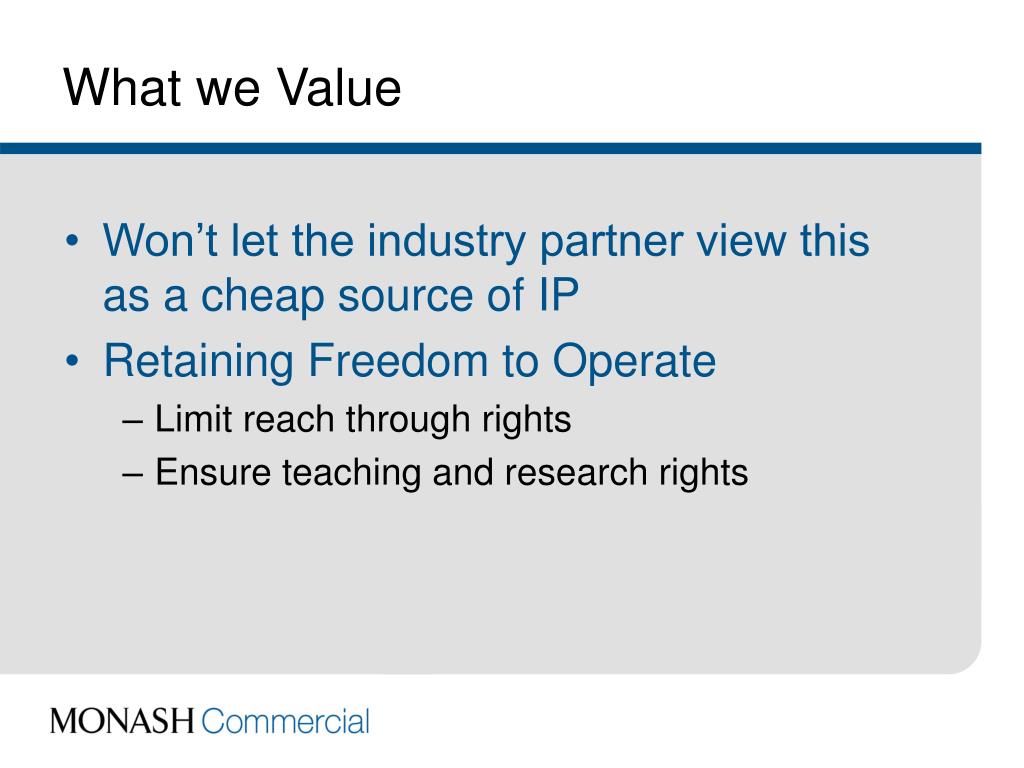 What we Value

• Won’t let the industry partner view this as a cheap source of IP
• Retaining Freedom to Operate
– Limit reach through rights
– Ensure teaching and research rights

MONASH Commercial